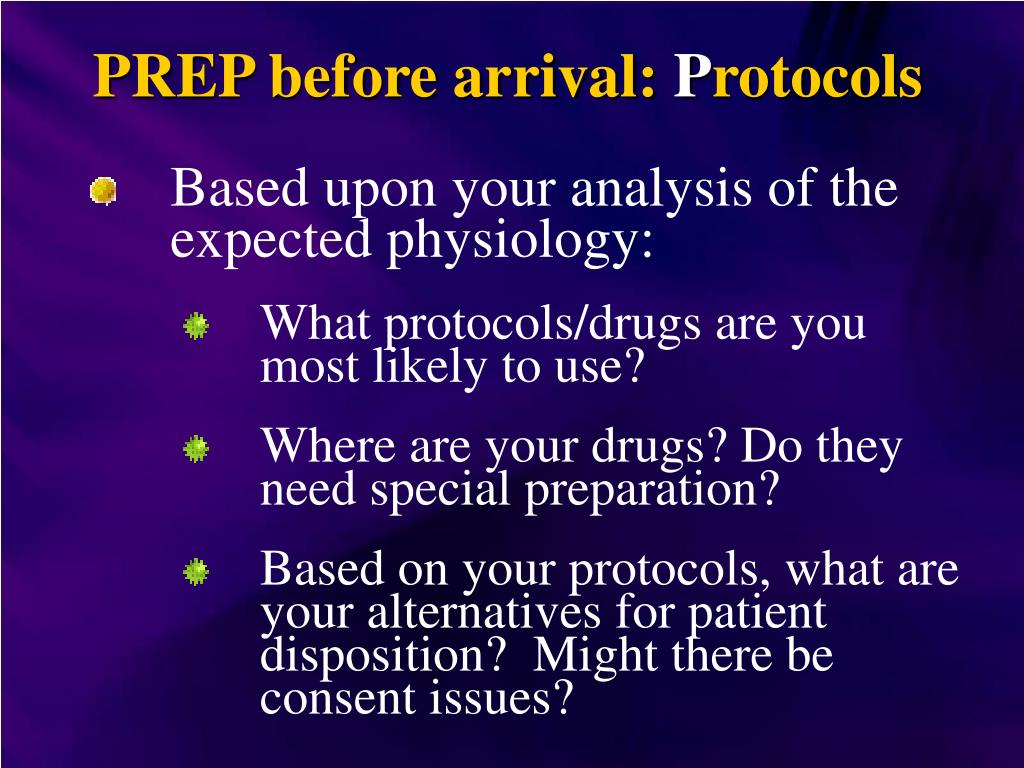 PREP before arrival: Protocols

Based upon your analysis of the expected physiology:

What protocols/drugs are you most likely to use?

Where are your drugs? Do they need special preparation?

Based on your protocols, what are your alternatives for patient disposition?  Might there be consent issues?